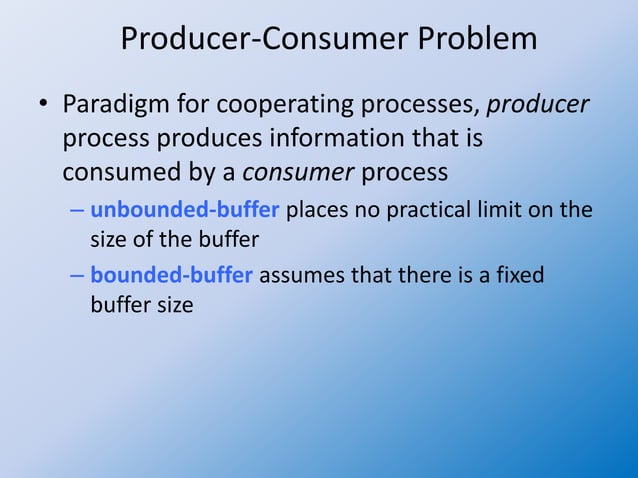 Producer-Consumer Problem

• Paradigm for cooperating processes, producer process produces information that is consumed by a consumer process

– unbounded-buffer places no practical limit on the size of the buffer

– bounded-buffer assumes that there is a fixed buffer size